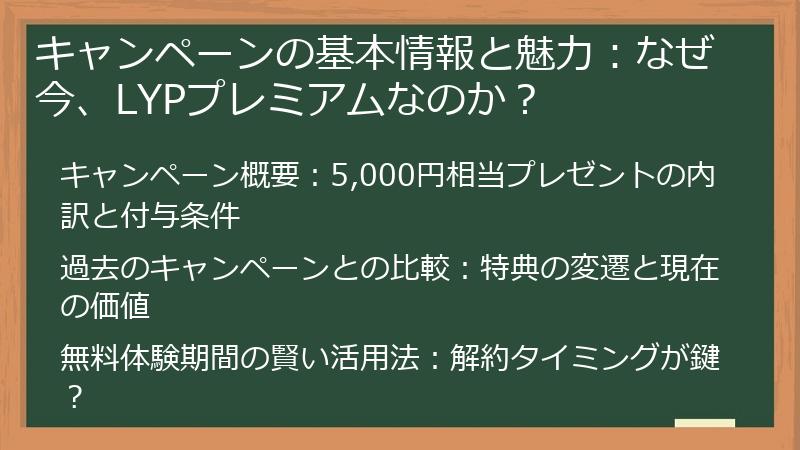 キャンペーンの基本情報と魅力：なぜ今、LYPプレミアムなのか？

キャンペーン概要：5,000円相当プレゼントの内訳と付与条件

過去のキャンペーンとの比較：特典の変遷と現在の価値

無料体験期間の賢い活用法：解約タイミングが鍵？